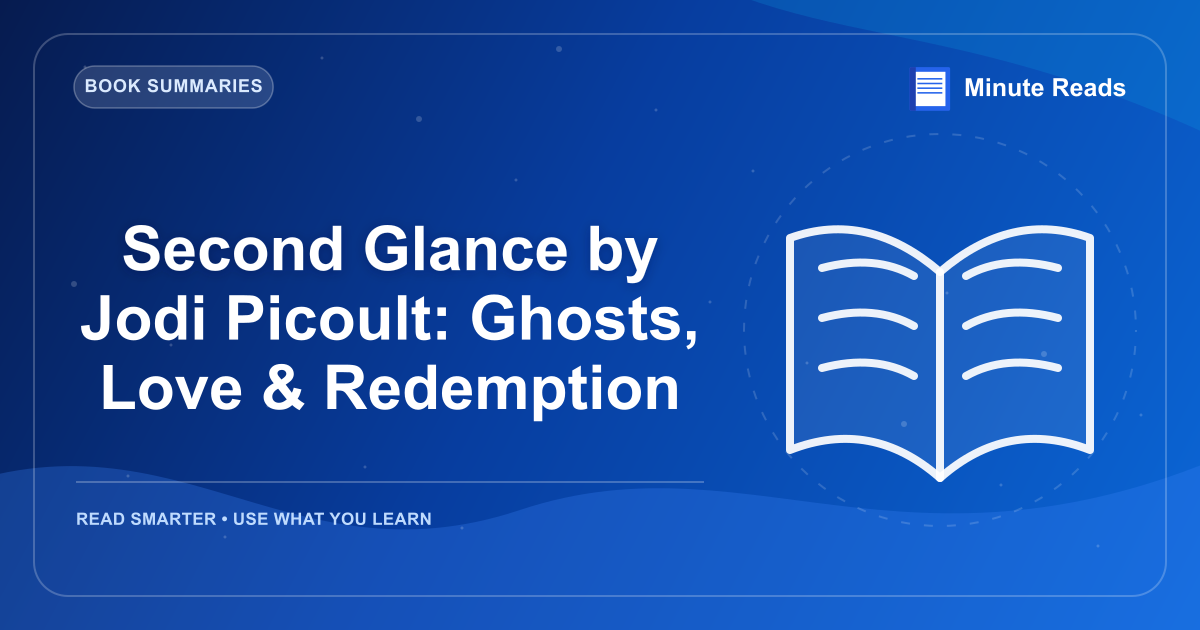 BOOK SUMMARIES

Minute Reads

Second Glance by Jodi Picoult: Ghosts, Love & Redemption

READ SMARTER • USE WHAT YOU LEARN